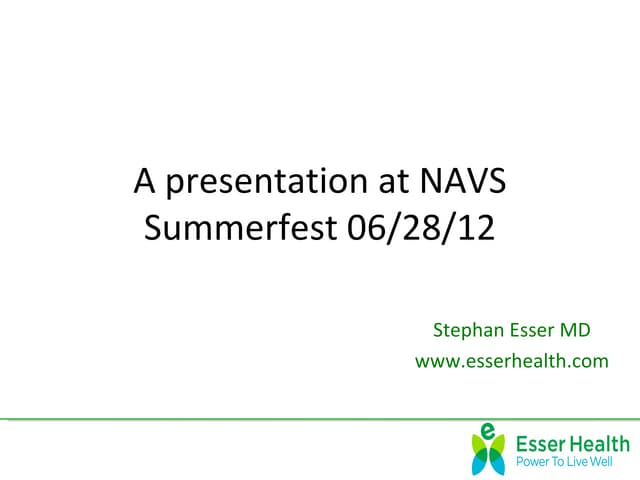 A presentation at NAVS Summerfest 06/28/12

Stephan Esser MD
www.esserhealth.com

e
Esser Health
Power To Live Well